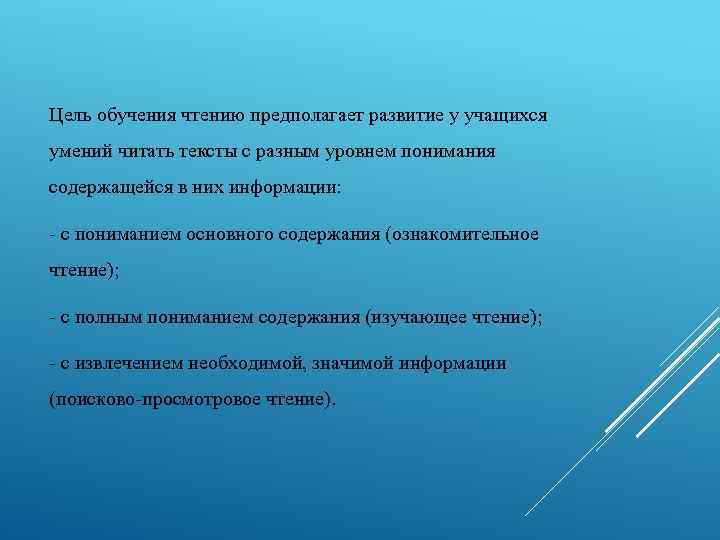 Цель обучения чтению предполагает развитие у учащихся умений читать тексты с разным уровнем понимания содержащейся в них информации:

- с пониманием основного содержания (ознакомительное чтение);

- с полным пониманием содержания (изучающее чтение);

- с извлечением необходимой, значимой информации (поисково-просмотровое чтение).